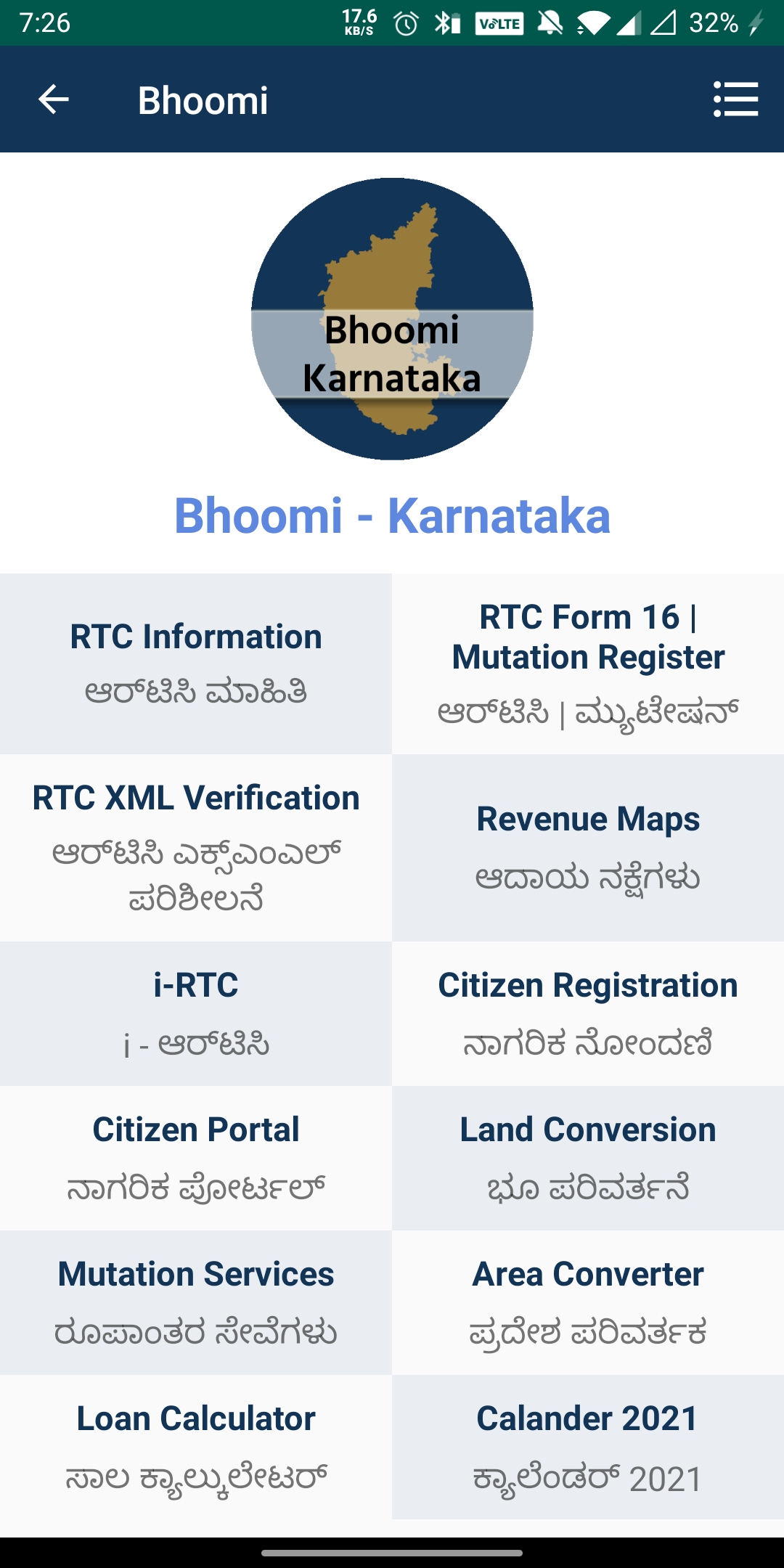 7:26 17.6 KB/S VoLTE 32%

Bhoomi

Bhoomi Karnataka

Bhoomi - Karnataka

RTC Information
ಆರ್‌ಟಿಸಿ ಮಾಹಿತಿ

RTC Form 16 | Mutation Register
ಆರ್‌ಟಿಸಿ | ಮ್ಯುಟೇಷನ್

RTC XML Verification
ಆರ್‌ಟಿಸಿ ಎಕ್ಸ್‌ಎಂಎಲ್ ಪರಿಶೀಲನೆ

Revenue Maps
ಆದಾಯ ನಕ್ಷೆಗಳು

i-RTC
i - ಆರ್‌ಟಿಸಿ

Citizen Registration
ನಾಗರಿಕ ನೋಂದಣಿ

Citizen Portal
ನಾಗರಿಕ ಪೋರ್ಟಲ್

Land Conversion
ಭೂ ಪರಿವರ್ತನೆ

Mutation Services
ರೂಪಾಂತರ ಸೇವೆಗಳು

Area Converter
ಪ್ರದೇಶ ಪರಿವರ್ತಕ

Loan Calculator
ಸಾಲ ಕ್ಯಾಲ್ಕುಲೇಟರ್

Calander 2021
ಕ್ಯಾಲೆಂಡರ್ 2021